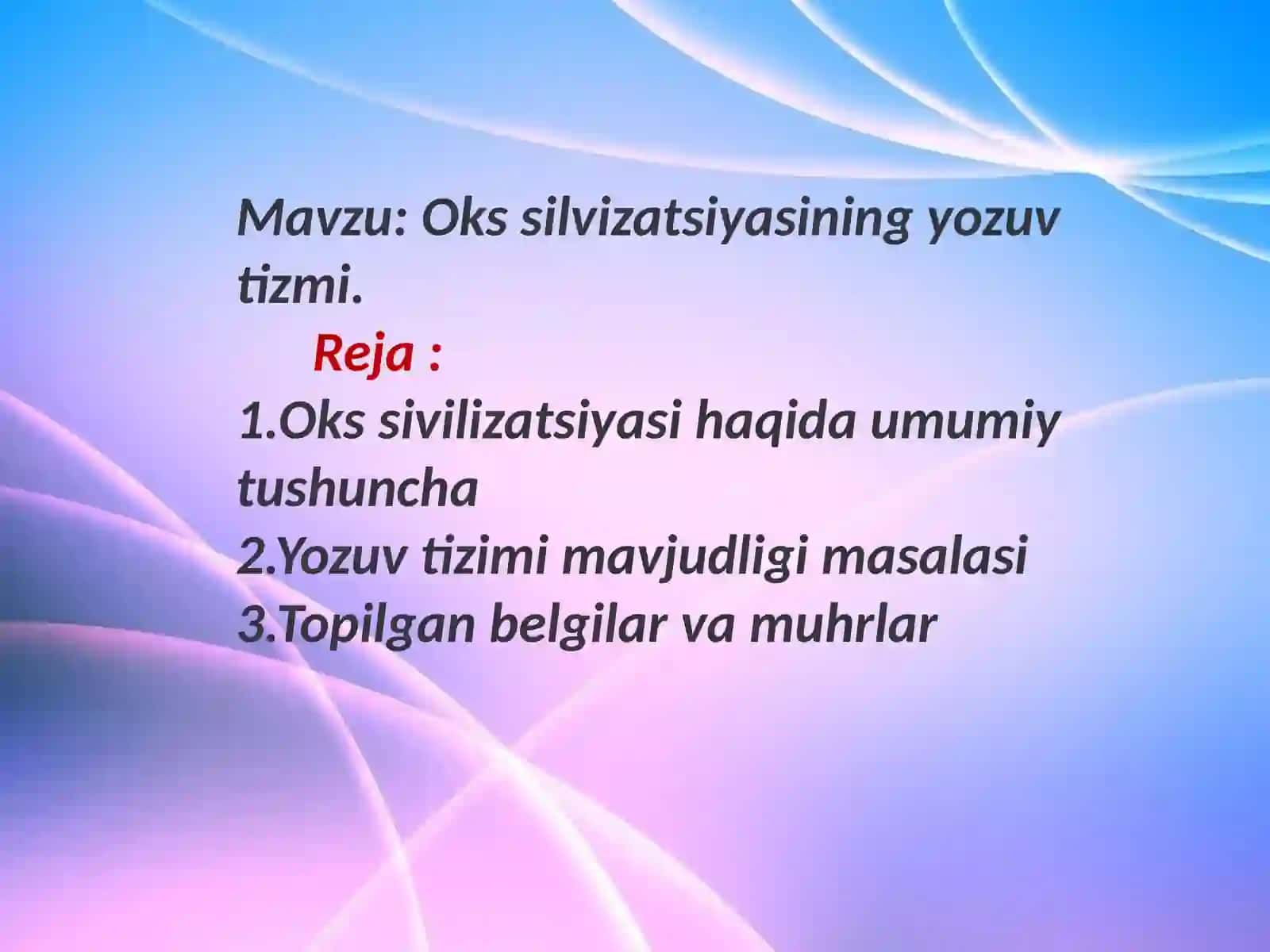 Mavzu: Oks silvizatsiyasining yozuv tizmi.

Reja :

1.Oks sivilizatsiyasi haqida umumiy tushuncha
2.Yozuv tizimi mavjudligi masalasi
3.Topilgan belgilar va muhrlar